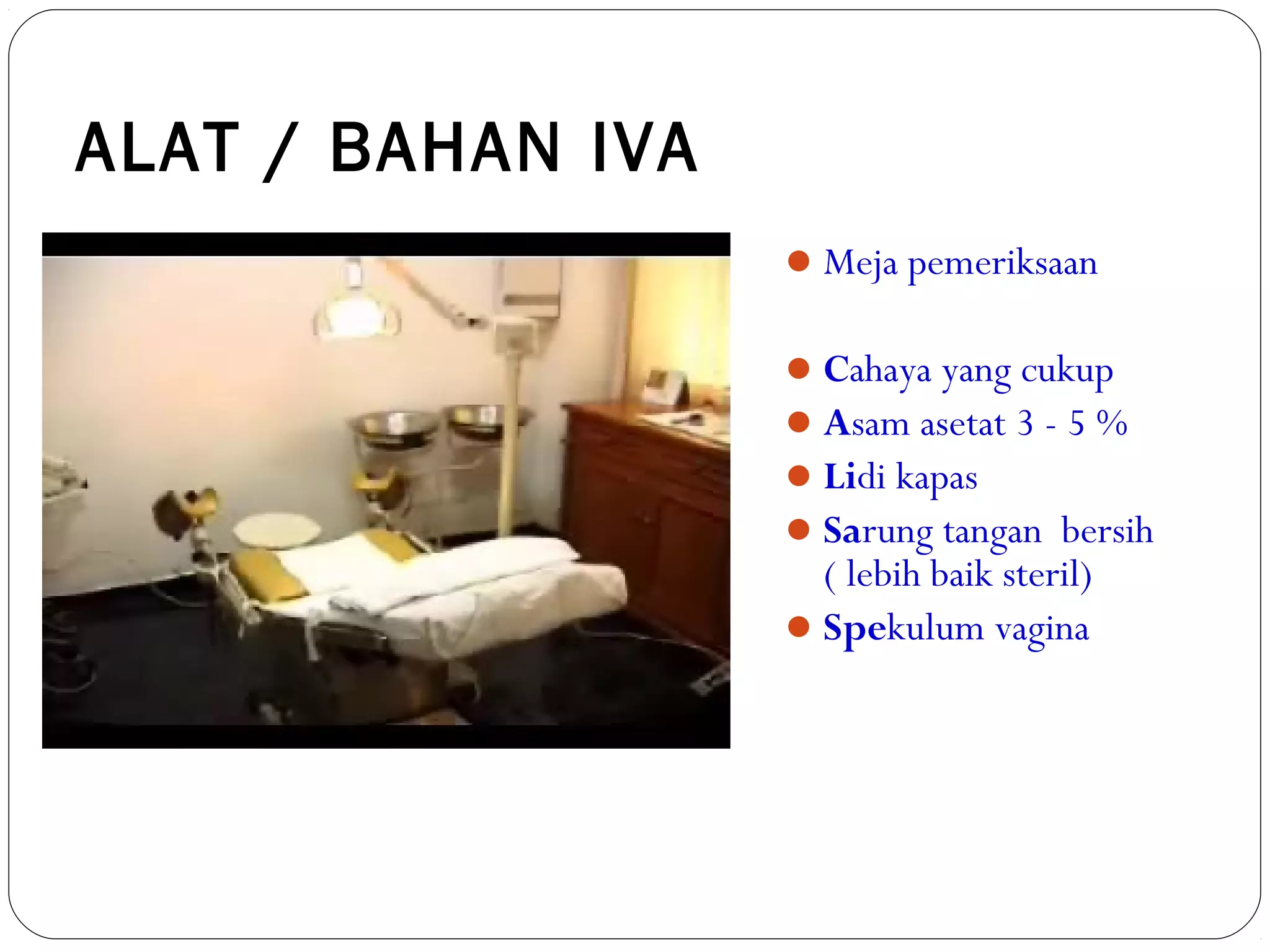 ALAT / BAHAN IVA

- Meja pemeriksaan

- Cahaya yang cukup
- Asam asetat 3 - 5 %
- Lidi kapas
- Sarung tangan bersih ( lebih baik steril)
- Spekulum vagina